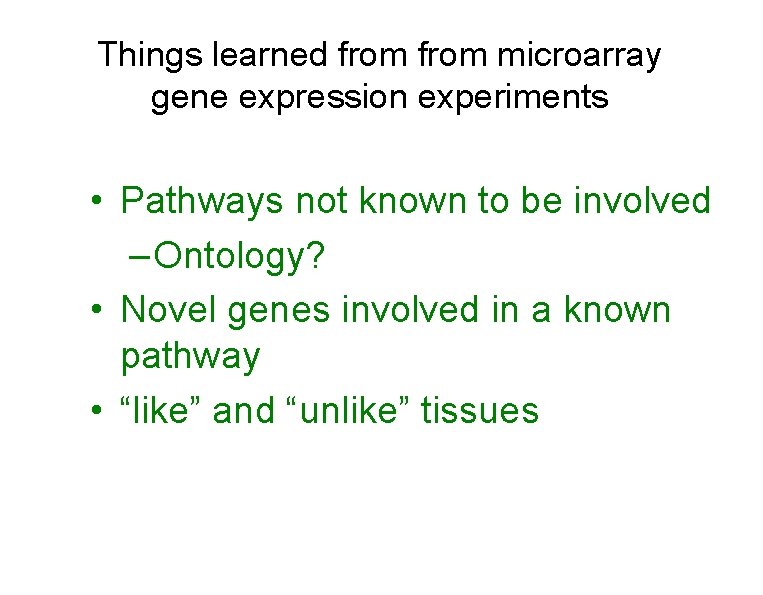 Things learned from from microarray gene expression experiments

• Pathways not known to be involved
– Ontology?
• Novel genes involved in a known pathway
• “like” and “unlike” tissues